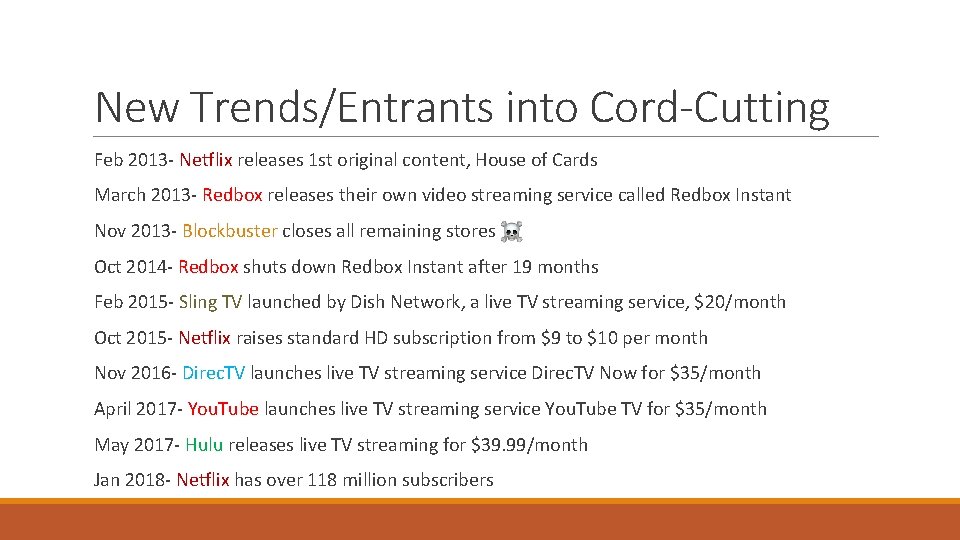 New Trends/Entrants into Cord-Cutting

Feb 2013- Netflix releases 1st original content, House of Cards

March 2013- Redbox releases their own video streaming service called Redbox Instant

Nov 2013- Blockbuster closes all remaining stores ☠

Oct 2014- Redbox shuts down Redbox Instant after 19 months

Feb 2015- Sling TV launched by Dish Network, a live TV streaming service, \$20/month

Oct 2015- Netflix raises standard HD subscription from \$9 to \$10 per month

Nov 2016- DirecTV launches live TV streaming service DirecTV Now for \$35/month

April 2017- YouTube launches live TV streaming service YouTube TV for \$35/month

May 2017- Hulu releases live TV streaming for \$39.99/month

Jan 2018- Netflix has over 118 million subscribers